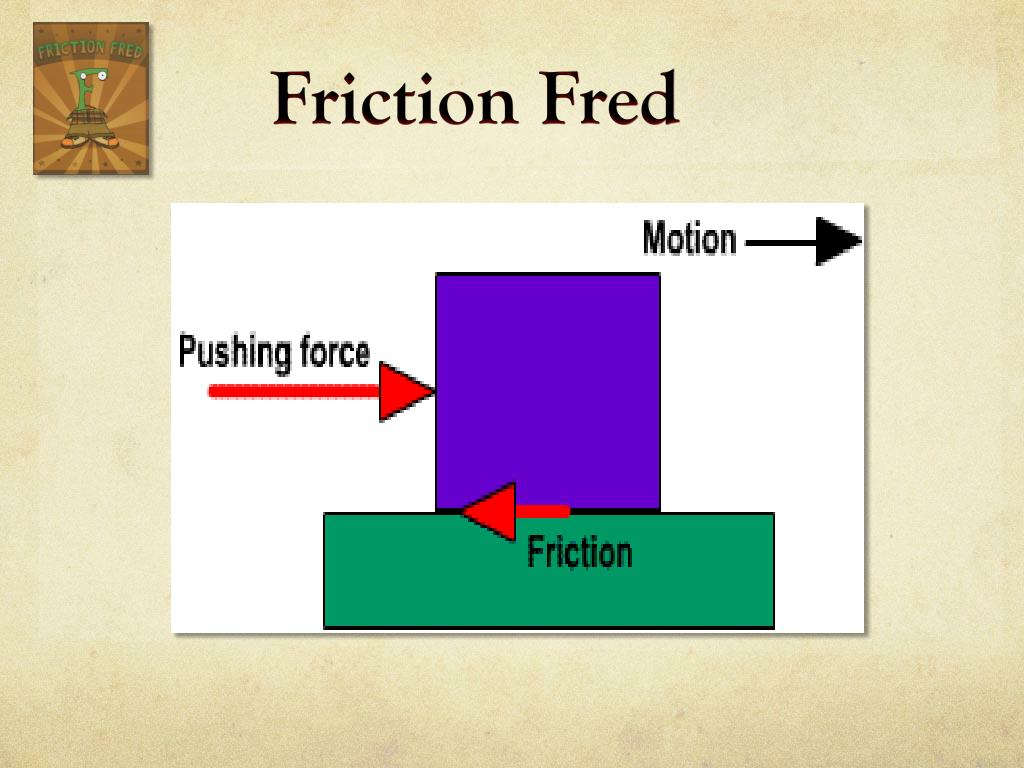 FRICTION FRED

Friction Fred

Motion

Pushing force

Friction